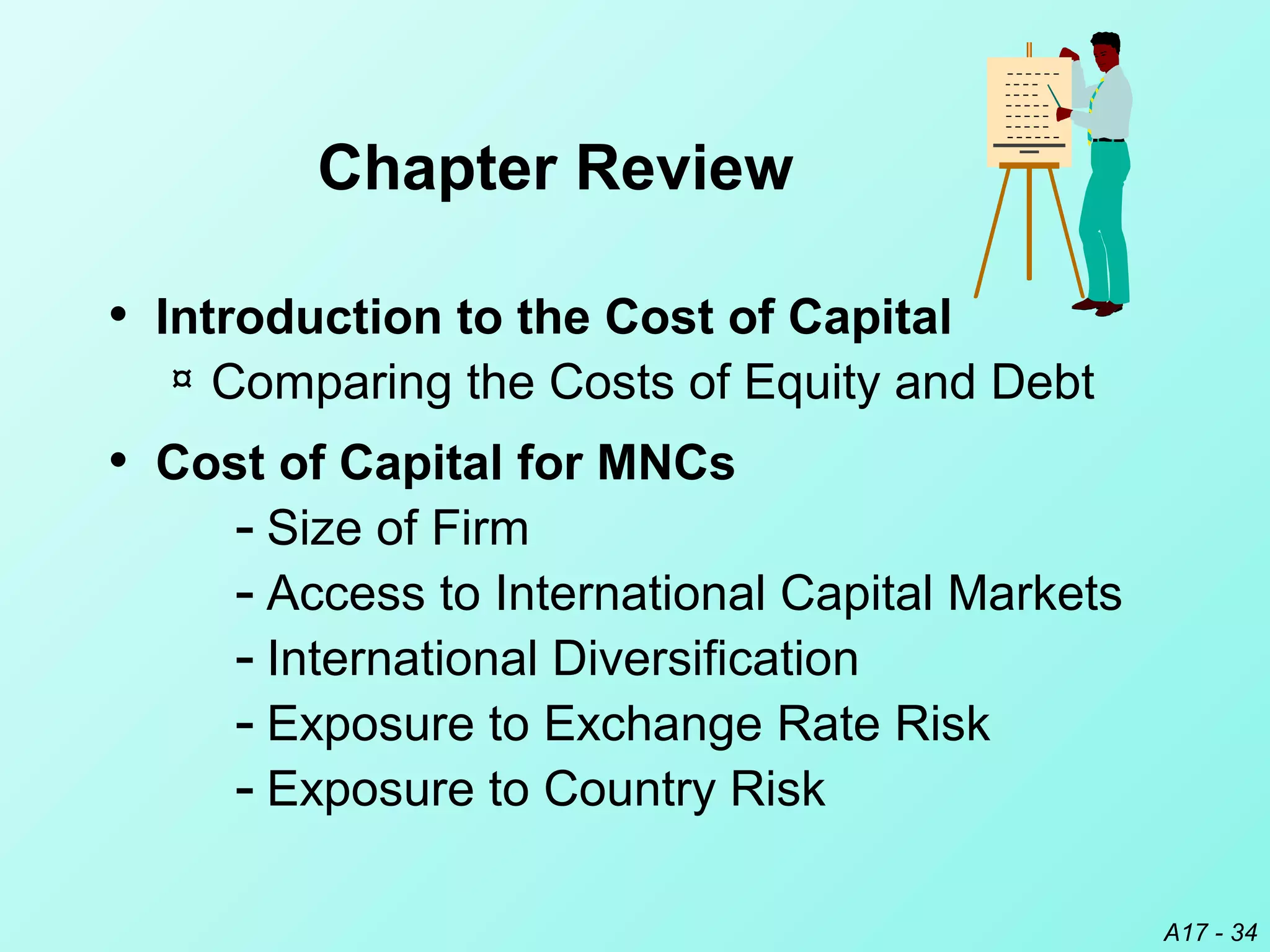 Chapter Review

• Introduction to the Cost of Capital
¤ Comparing the Costs of Equity and Debt

• Cost of Capital for MNCs
- Size of Firm
- Access to International Capital Markets
- International Diversification
- Exposure to Exchange Rate Risk
- Exposure to Country Risk

A17 - 34